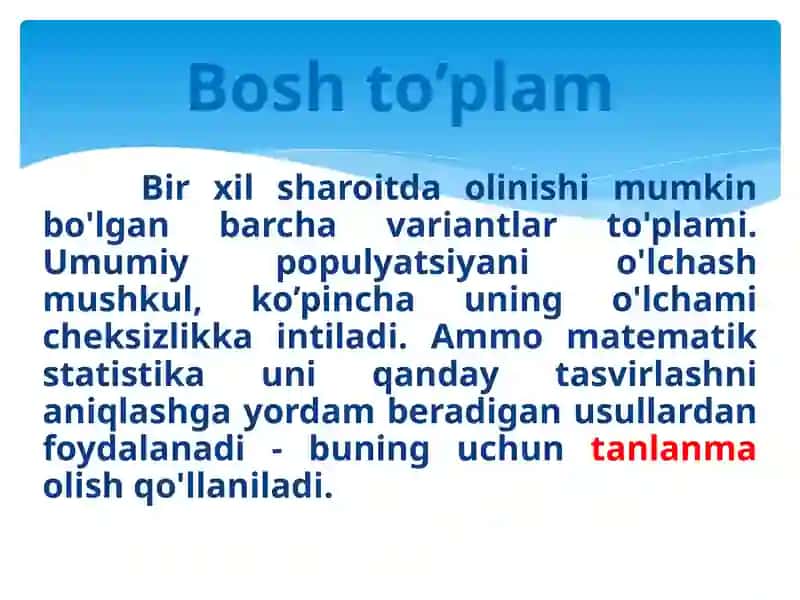 Bosh to’plam

Bir xil sharoitda olinishi mumkin bo'lgan barcha variantlar to'plami. Umumiy populyatsiyani o'lchash mushkul, ko’pincha uning o'lchami cheksizlikka intiladi. Ammo matematik statistika uni qanday tasvirlashni aniqlashga yordam beradigan usullardan foydalanadi - buning uchun tanlanma olish qo'llaniladi.